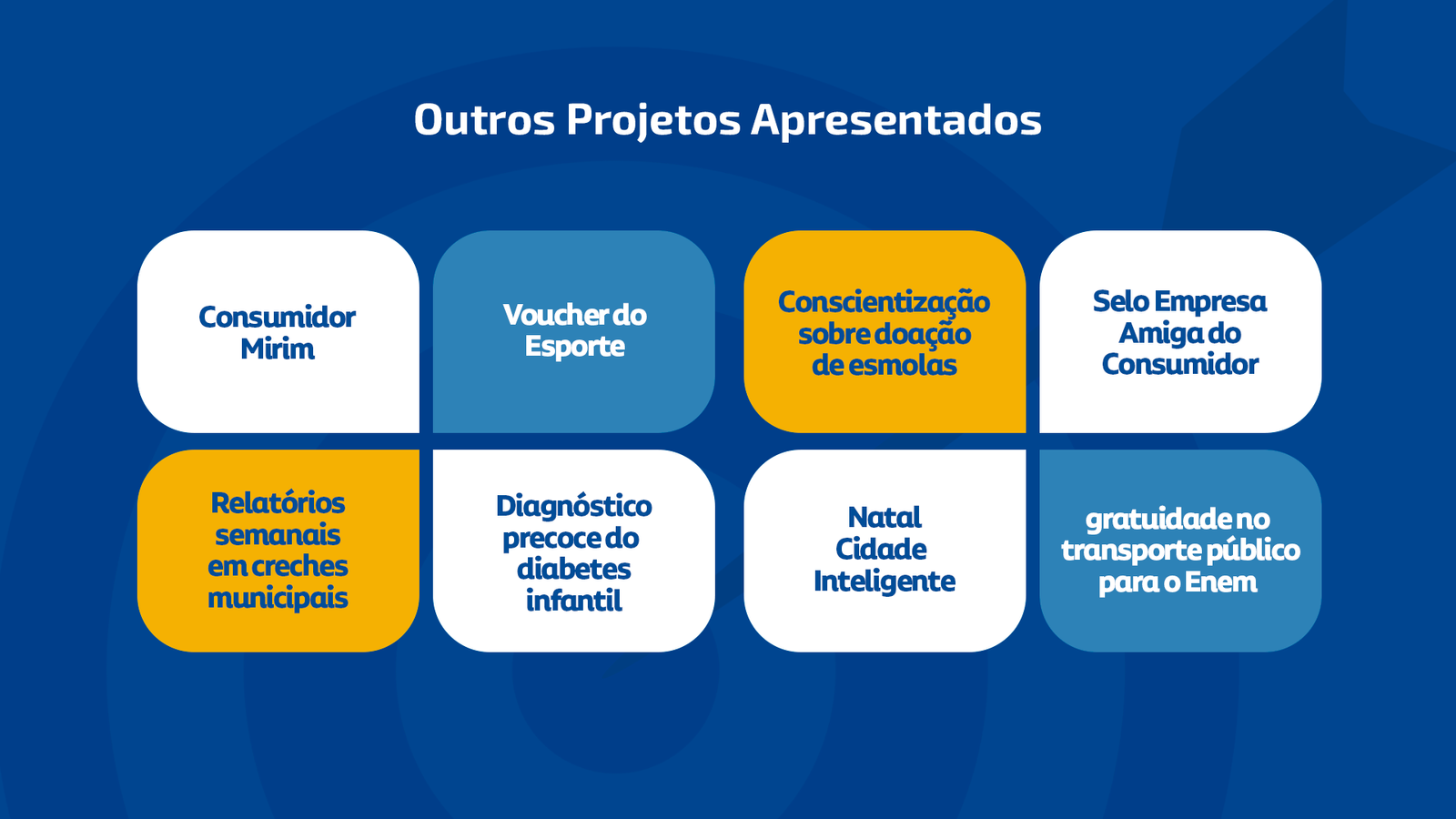 Outros Projetos Apresentados

Consumidor Mirim

Voucher do Esporte

Conscientização sobre doação de esmolas

Selo Empresa Amiga do Consumidor

Relatórios semanais em creches municipais

Diagnóstico precoce do diabetes infantil

Natal Cidade Inteligente

gratuidade no transporte público para o Enem